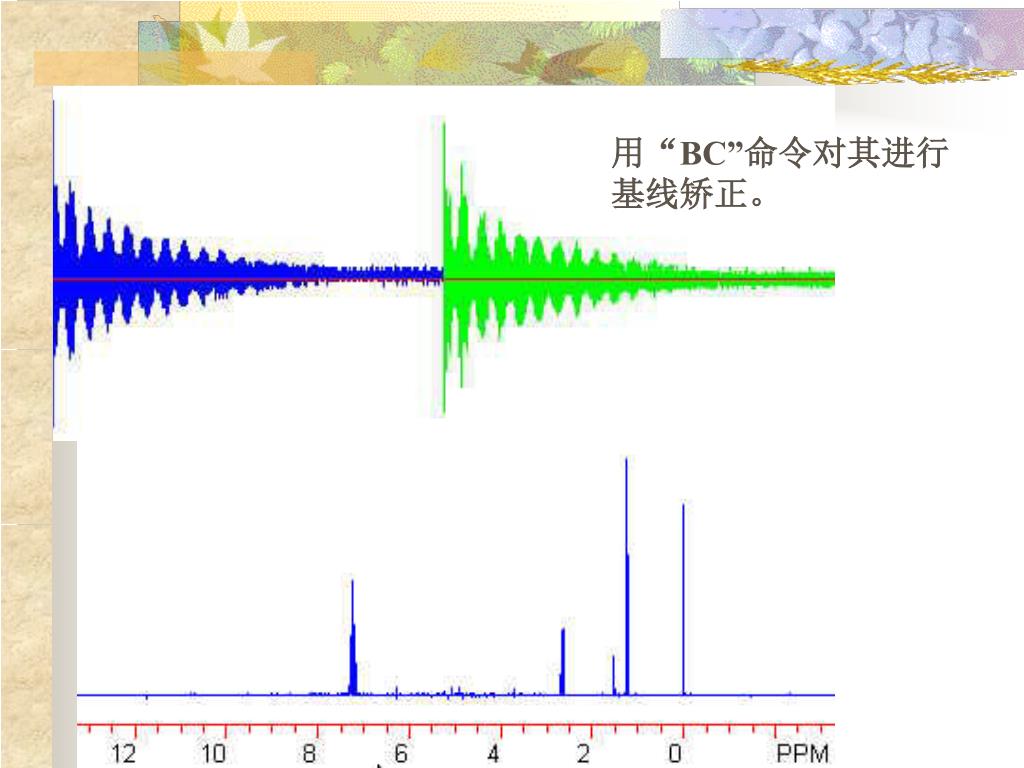 用“BC”命令对其进行基线矫正。

12 10 8 6 4 2 0 PPM